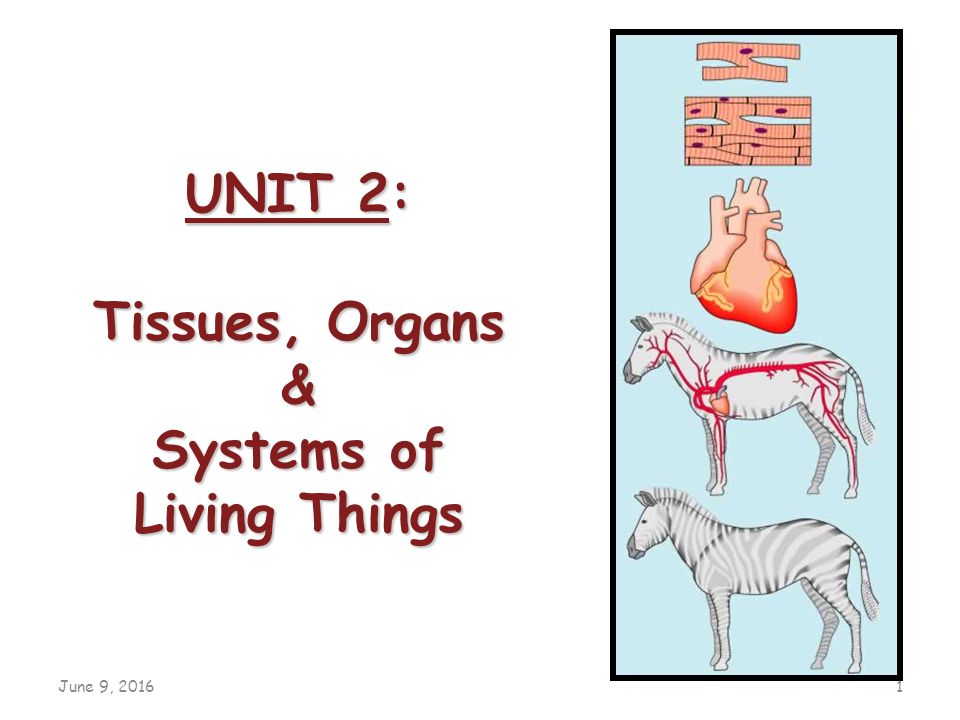 UNIT 2:

Tissues, Organs & Systems of Living Things

June 9, 2016

1